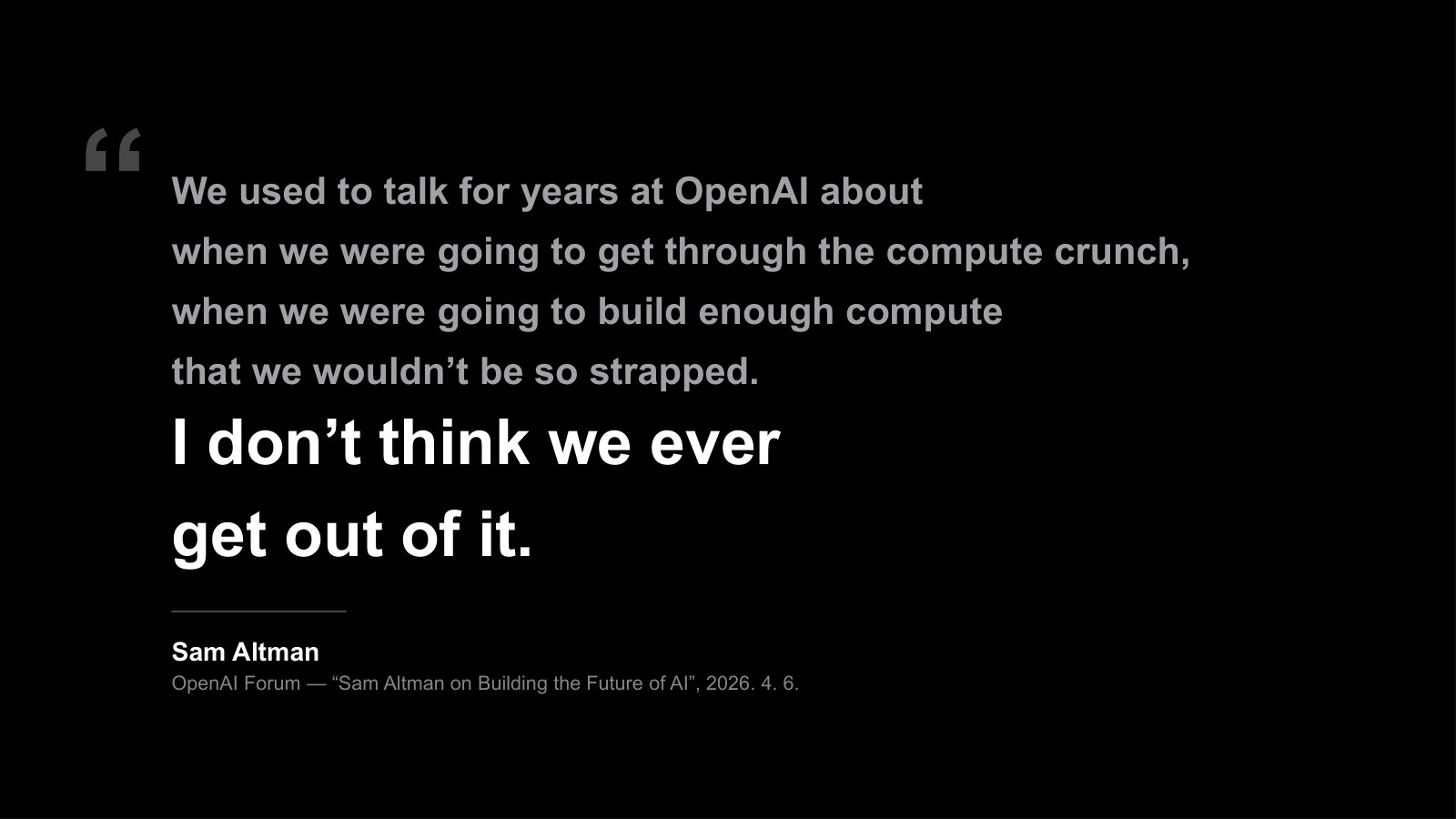 “

We used to talk for years at OpenAI about when we were going to get through the compute crunch, when we were going to build enough compute that we wouldn’t be so strapped.

I don’t think we ever get out of it.

Sam Altman

OpenAI Forum — “Sam Altman on Building the Future of AI”, 2026. 4. 6.